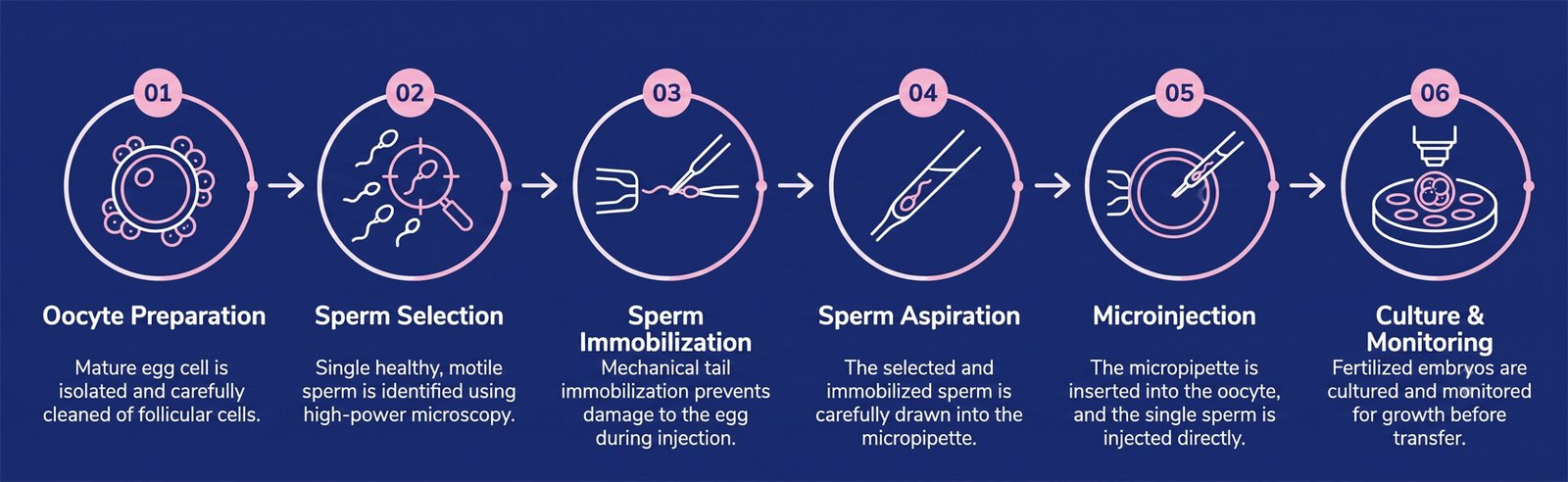 01

Oocyte Preparation

Mature egg cell is isolated and carefully cleaned of follicular cells.

02

Sperm Selection

Single healthy, motile sperm is identified using high-power microscopy.

03

Sperm Immobilization

Mechanical tail immobilization prevents damage to the egg during injection.

04

Sperm Aspiration

The selected and immobilized sperm is carefully drawn into the micropipette.

05

Microinjection

The micropipette is inserted into the oocyte, and the single sperm is injected directly.

06

Culture & Monitoring

Fertilized embryos are cultured and monitored for growth before transfer.